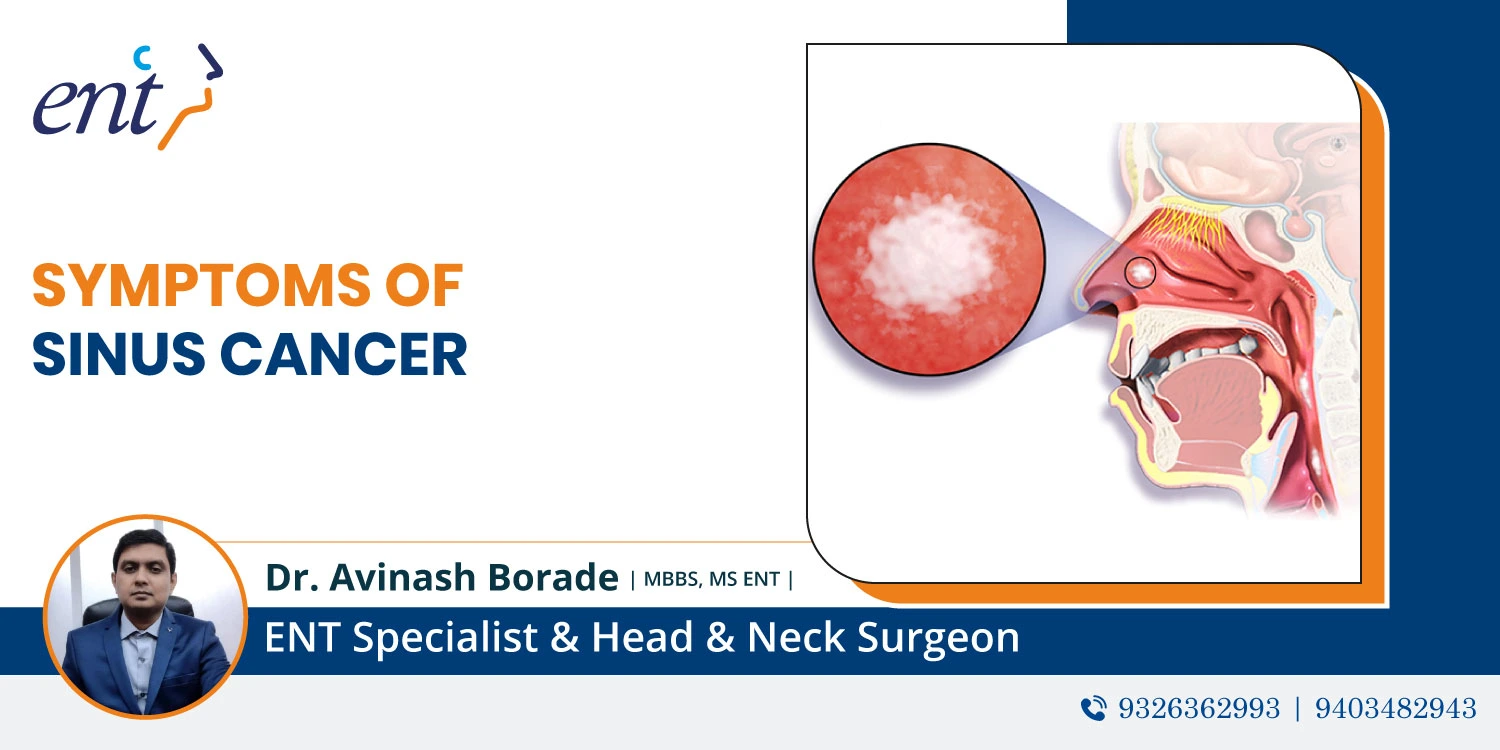 ent

SYMPTOMS OF
SINUS CANCER

Dr. Avinash Borade | MBBS, MS ENT |
ENT Specialist & Head & Neck Surgeon

9326362993 | 9403482943